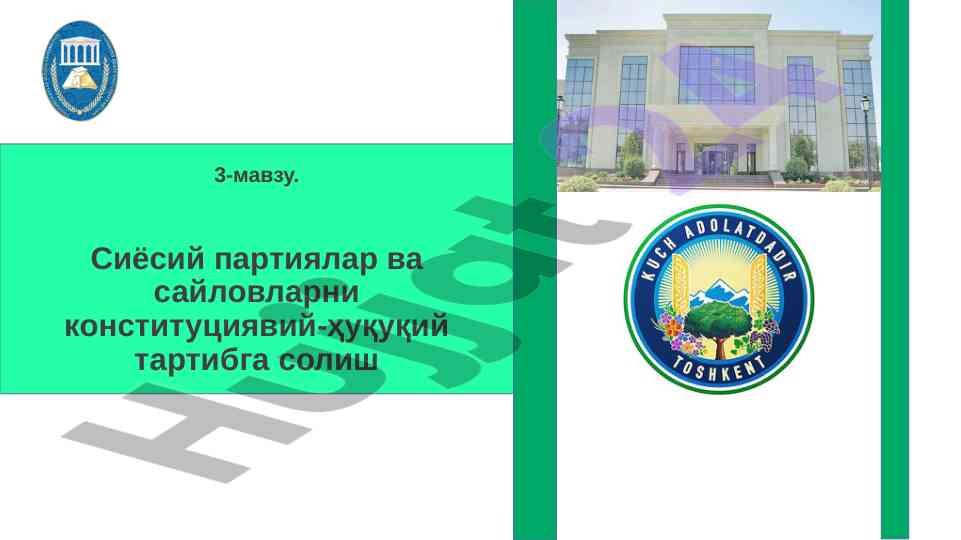 3-мавзу.

Сиёсий партиялар ва сайловларни конституциявий-ҳуқуқий тартибга солиш

KUCH ADOLATDADIR
TOSHKENT

Hujjat